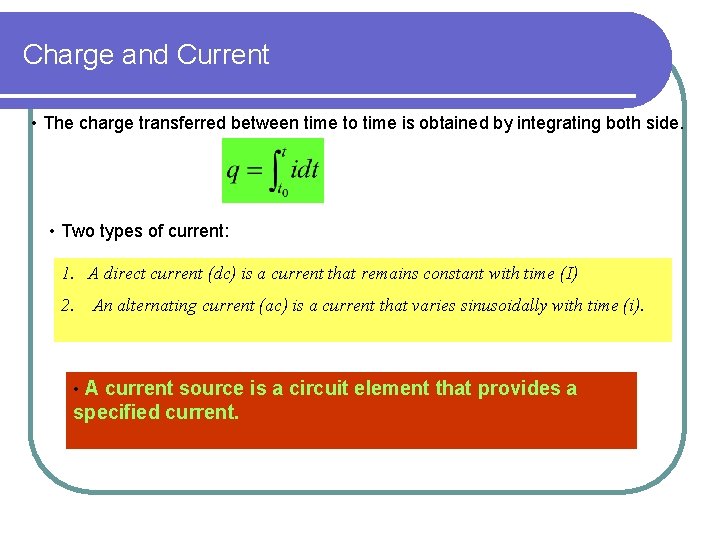 Charge and Current

• The charge transferred between time to time is obtained by integrating both side.

$q = \int_{t_0}^{t} i dt$

• Two types of current:

1. A direct current (dc) is a current that remains constant with time (I)

2. An alternating current (ac) is a current that varies sinusoidally with time (i).

• A current source is a circuit element that provides a specified current.